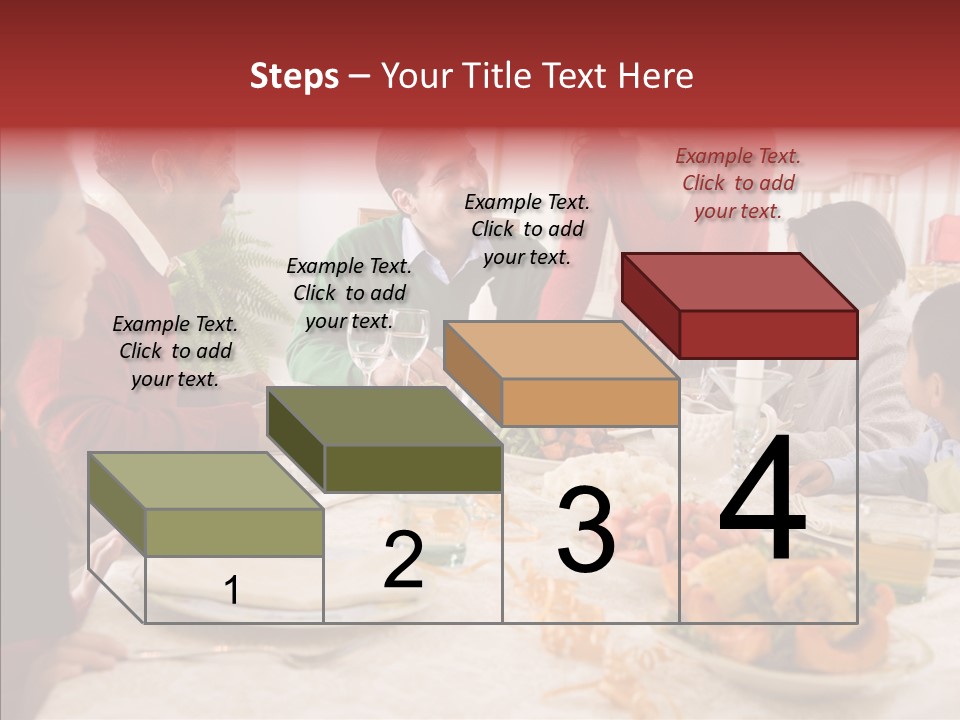 Steps – Your Title Text Here

Example Text. Click to add your text.

Example Text. Click to add your text.

Example Text. Click to add your text.

Example Text. Click to add your text.

1

2

3

4